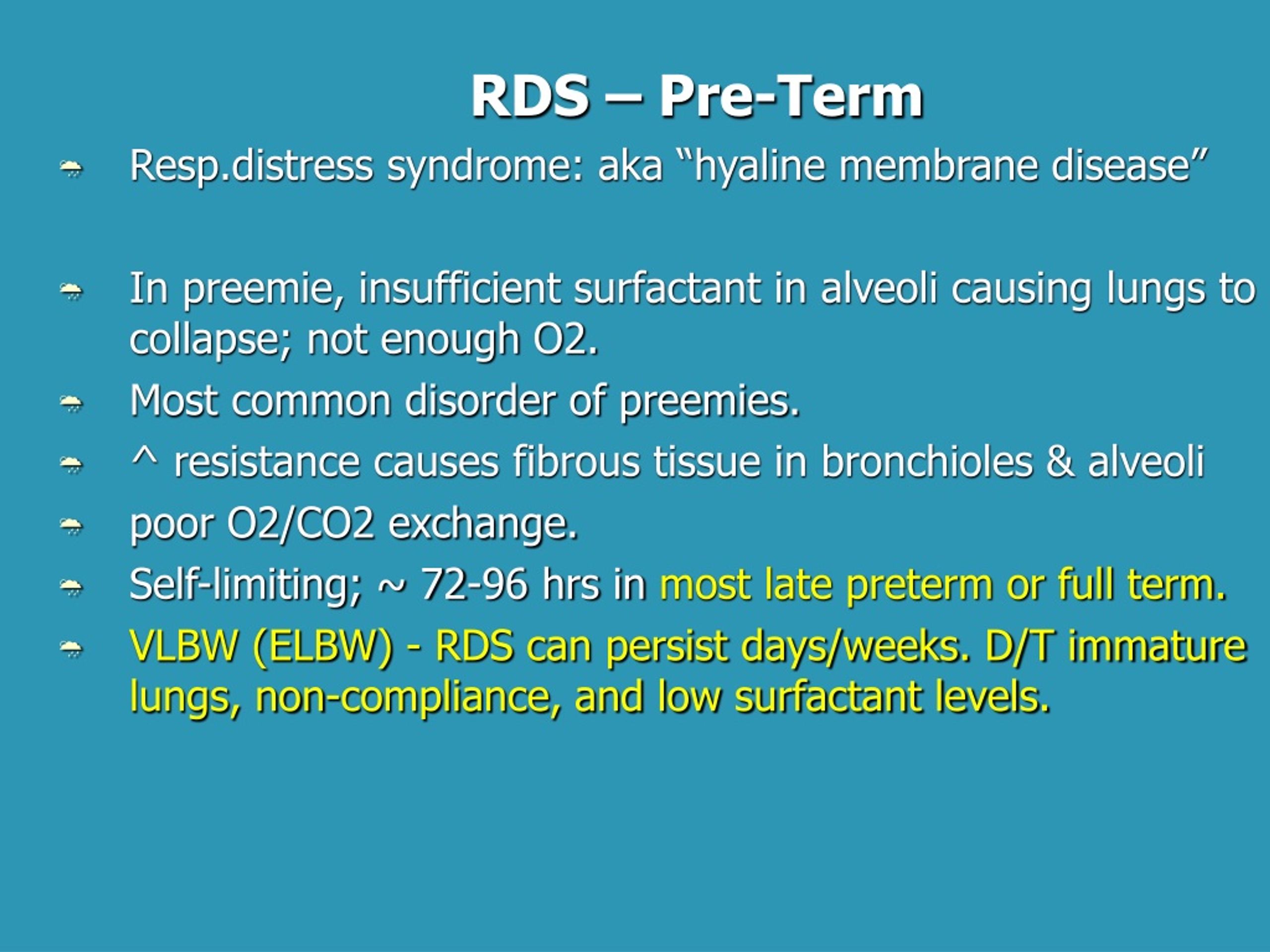 RDS – Pre-Term

Resp.distress syndrome: aka “hyaline membrane disease”

In preemie, insufficient surfactant in alveoli causing lungs to collapse; not enough O2.

Most common disorder of preemies.

^ resistance causes fibrous tissue in bronchioles & alveoli

poor O2/CO2 exchange.

Self-limiting; ~ 72-96 hrs in most late preterm or full term.

VLBW (ELBW) - RDS can persist days/weeks. D/T immature lungs, non-compliance, and low surfactant levels.